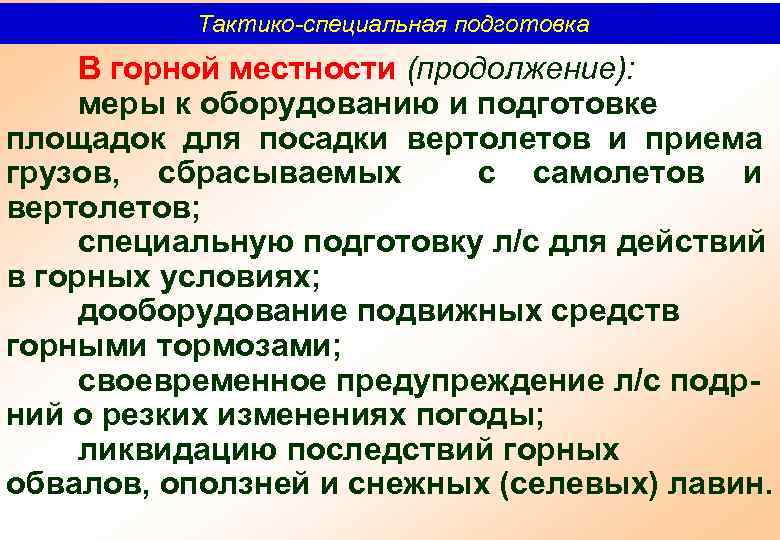 Тактико-специальная подготовка

В горной местности (продолжение):

меры к оборудованию и подготовке площадок для посадки вертолетов и приема грузов, сбрасываемых с самолетов и вертолетов;

специальную подготовку л/с для действий в горных условиях;

дооборудование подвижных средств горными тормозами;

своевременное предупреждение л/с подрний о резких изменениях погоды;

ликвидацию последствий горных обвалов, оползней и снежных (селевых) лавин.